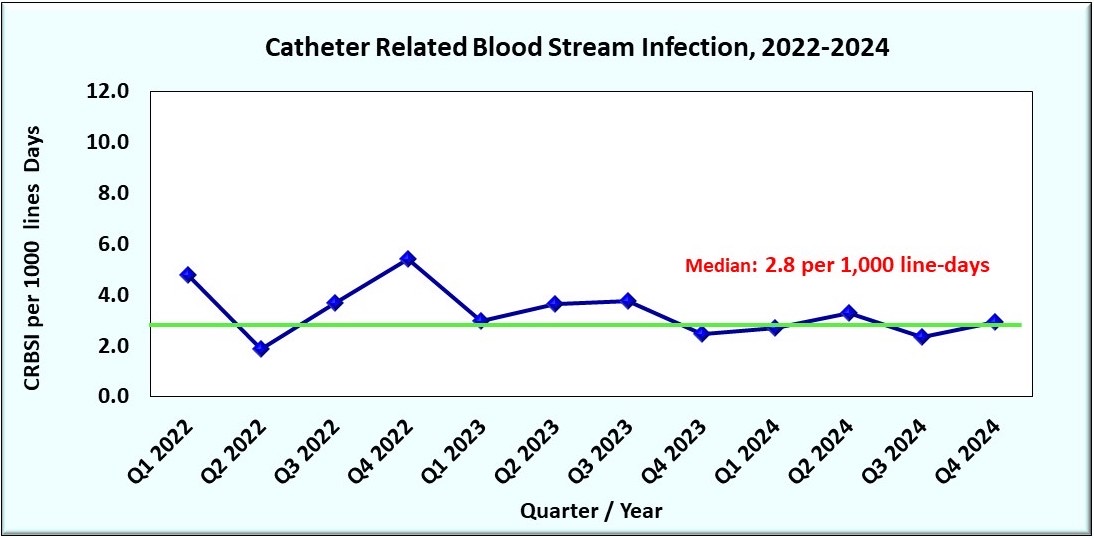 Catheter Related Blood Stream Infection, 2022-2024

CRBSI per 1000 lines Days

12.0
10.0
8.0
6.0
4.0
2.0
0.0

Median: 2.8 per 1,000 line-days

Q1 2022
Q2 2022
Q3 2022
Q4 2022
Q1 2023
Q2 2023
Q3 2023
Q4 2023
Q1 2024
Q2 2024
Q3 2024
Q4 2024

Quarter / Year